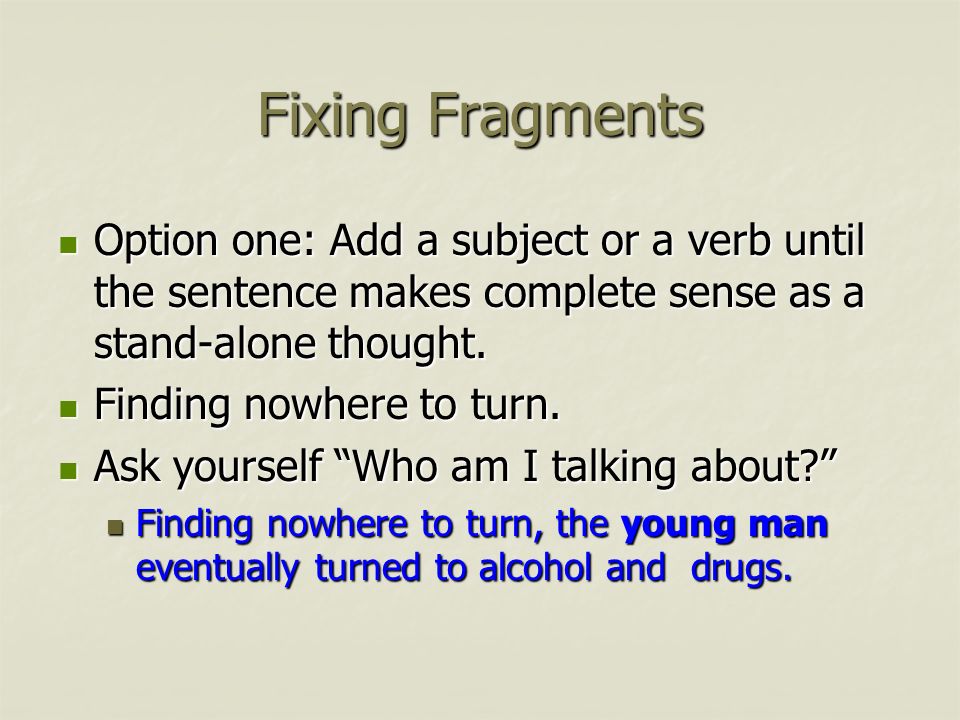 Fixing Fragments

Option one: Add a subject or a verb until the sentence makes complete sense as a stand-alone thought.

Finding nowhere to turn.

Ask yourself “Who am I talking about?”

Finding nowhere to turn, the young man eventually turned to alcohol and drugs.